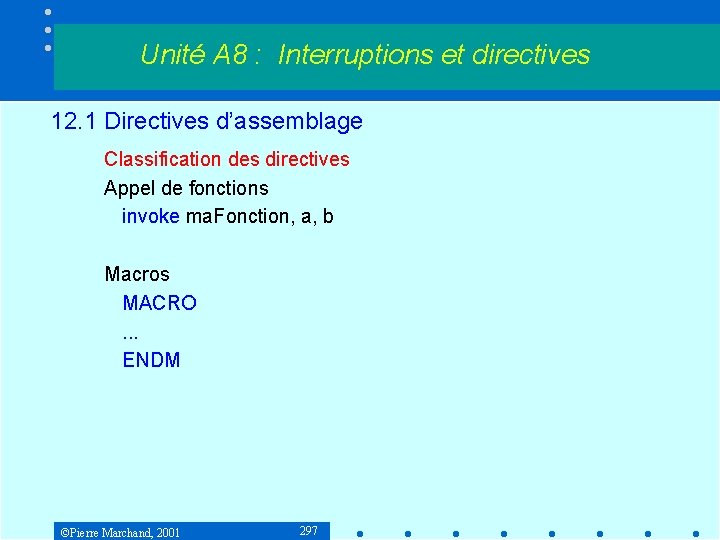 Unité A8 : Interruptions et directives

12.1 Directives d'assemblage

Classification des directives

Appel de fonctions

invoke maFonction, a, b

Macros

MACRO

...

ENDM

©Pierre Marchand, 2001

297